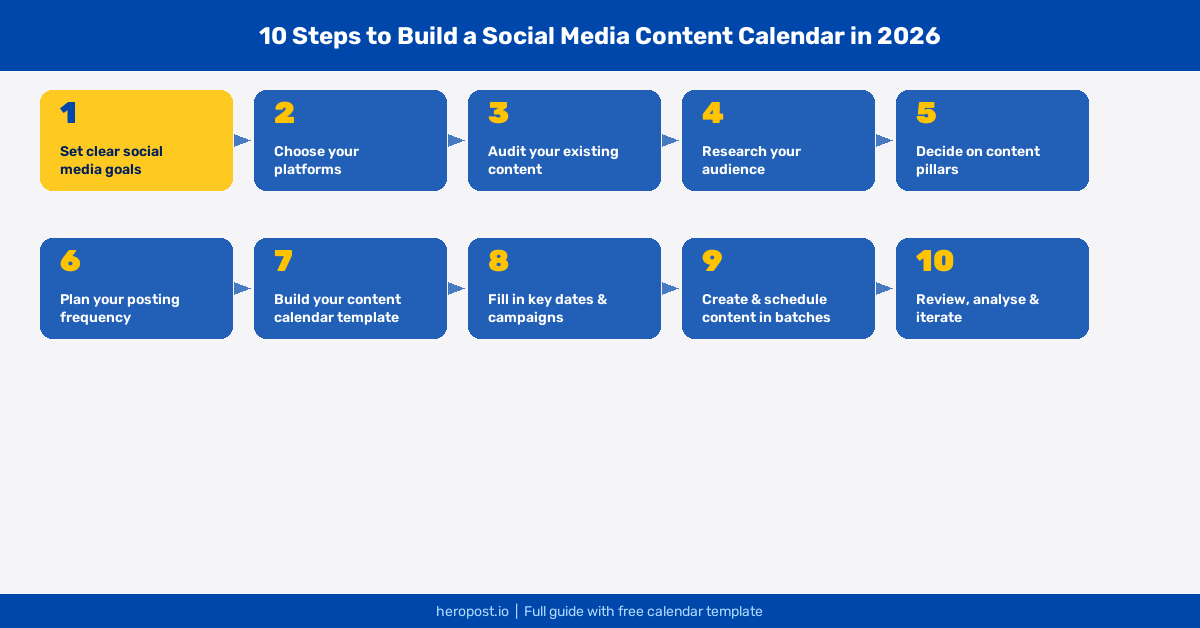 10 Steps to Build a Social Media Content Calendar in 2026

1
Set clear social media goals

2
Choose your platforms

3
Audit your existing content

4
Research your audience

5
Decide on content pillars

6
Plan your posting frequency

7
Build your content calendar template

8
Fill in key dates & campaigns

9
Create & schedule content in batches

10
Review, analyse & iterate

heropost.io | Full guide with free calendar template